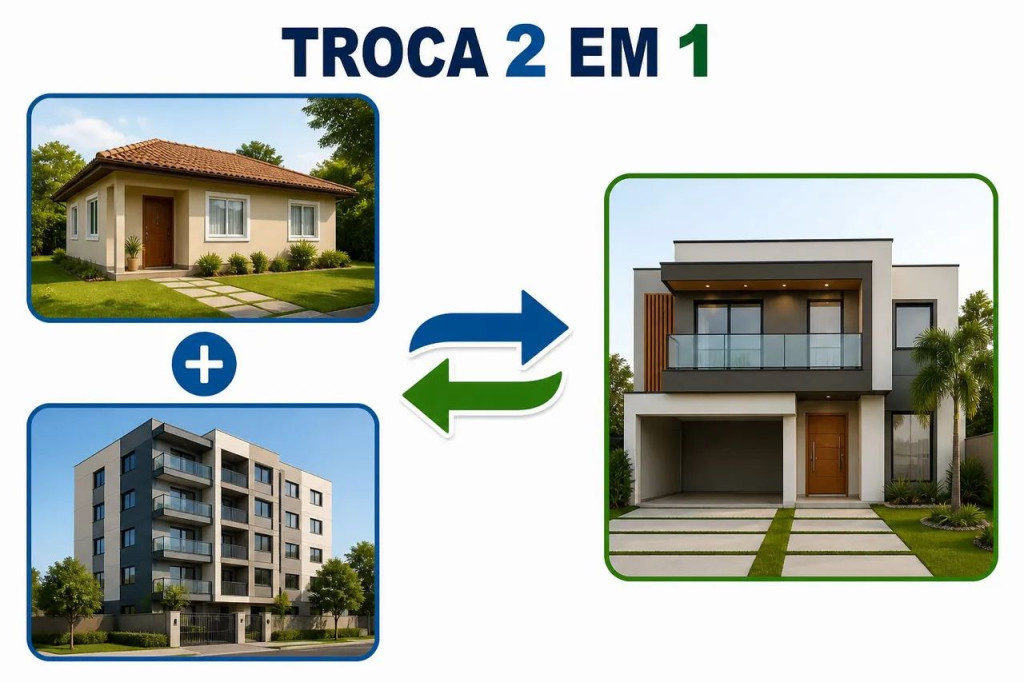 TROCA 2 EM 1

+